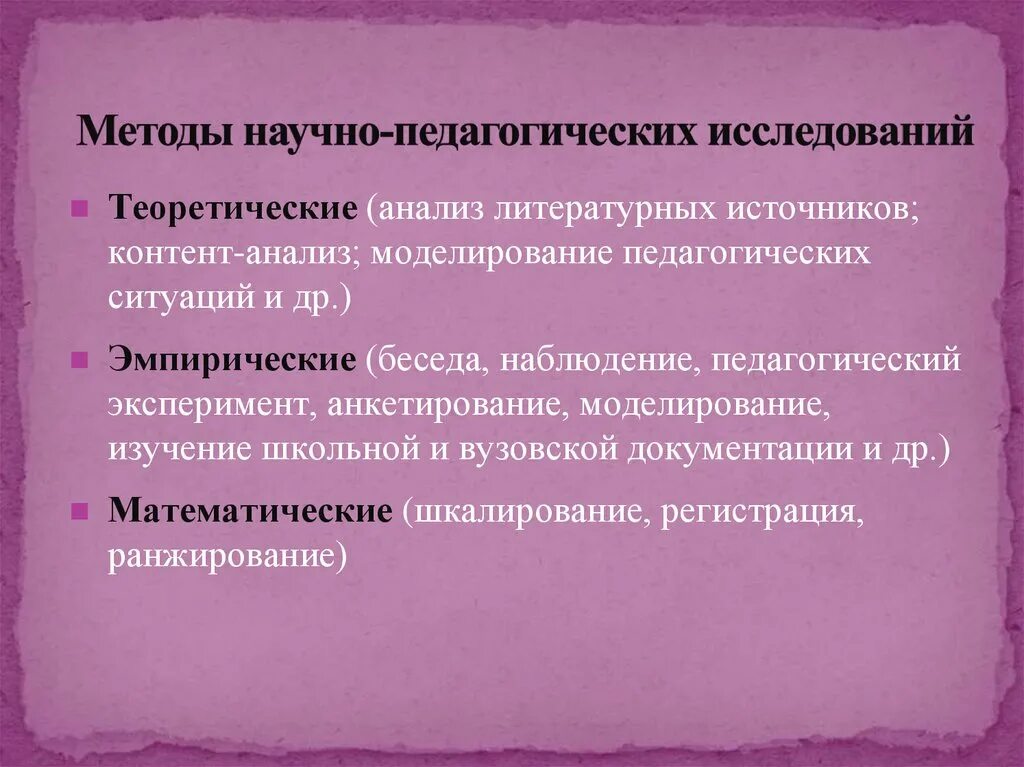 Методы научно-педагогических исследований

Теоретические (анализ литературных источников; контент-анализ; моделирование педагогических ситуаций и др.)

Эмпирические (беседа, наблюдение, педагогический эксперимент, анкетирование, моделирование, изучение школьной и вузовской документации и др.)

Математические (шкалирование, регистрация, ранжирование)